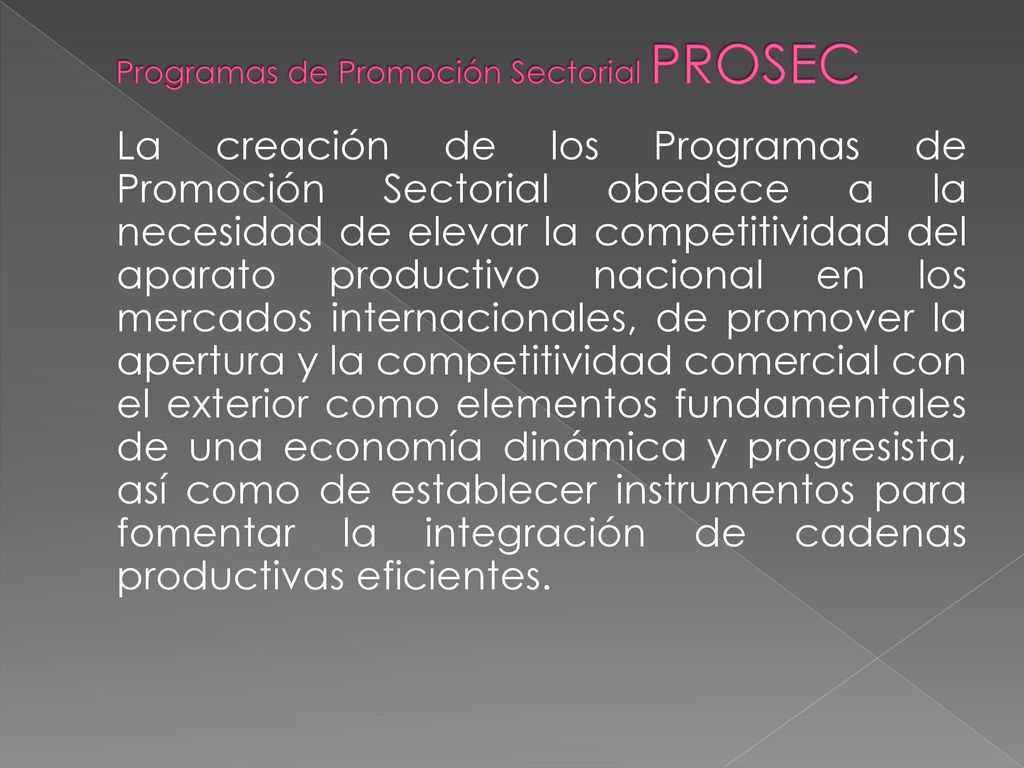 Programas de Promoción Sectorial PROSEC

La creación de los Programas de Promoción Sectorial obedece a la necesidad de elevar la competitividad del aparato productivo nacional en los mercados internacionales, de promover la apertura y la competitividad comercial con el exterior como elementos fundamentales de una economía dinámica y progresista, así como de establecer instrumentos para fomentar la integración de cadenas productivas eficientes.